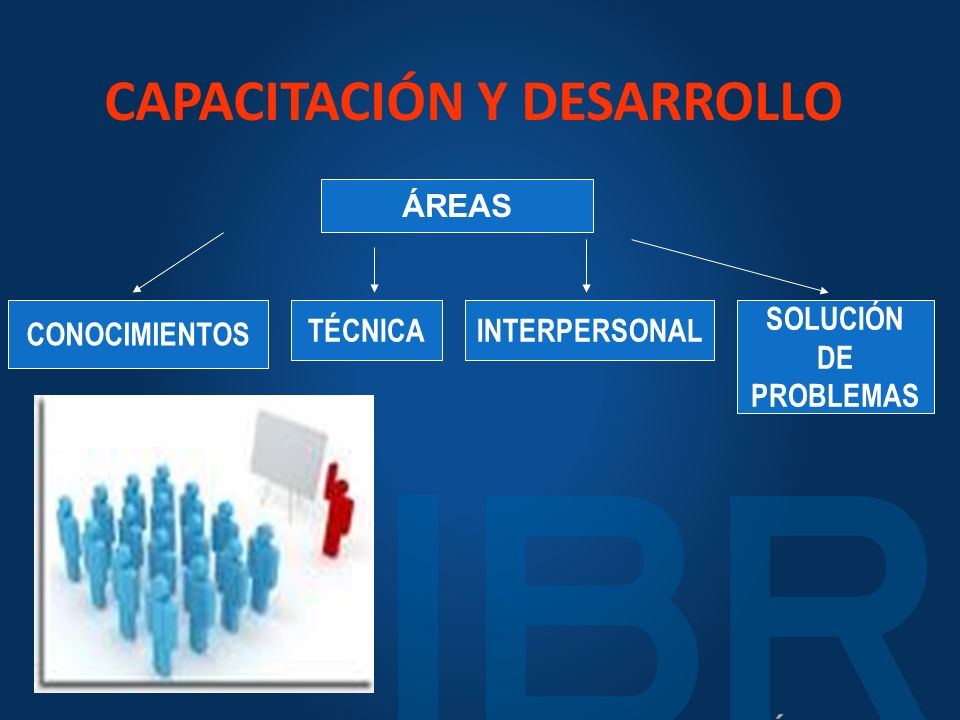 CAPACITACIÓN Y DESARROLLO

ÁREAS

CONOCIMIENTOS

TÉCNICA

INTERPERSONAL

SOLUCIÓN DE PROBLEMAS

IBR